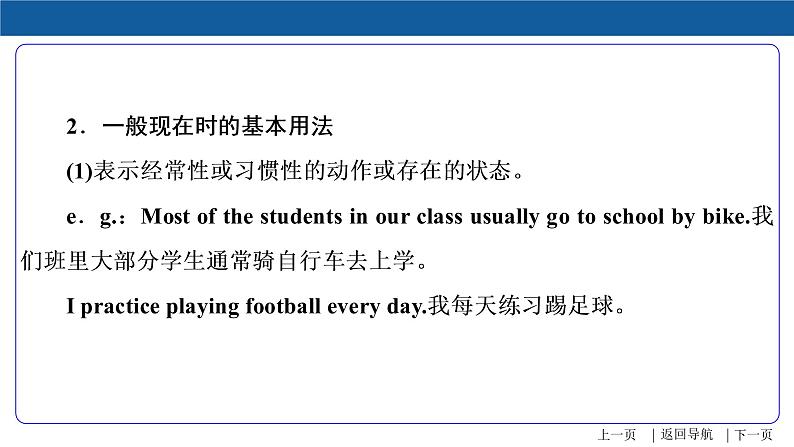 2．一般现在时的基本用法

(1)表示经常性或习惯性的动作或存在的状态。

e．g.：Most of the students in our class usually go to school by bike.我们班里大部分学生通常骑自行车去上学。

I practice playing football every day.我每天练习踢足球。

上一页 | 返回导航 | 下一页